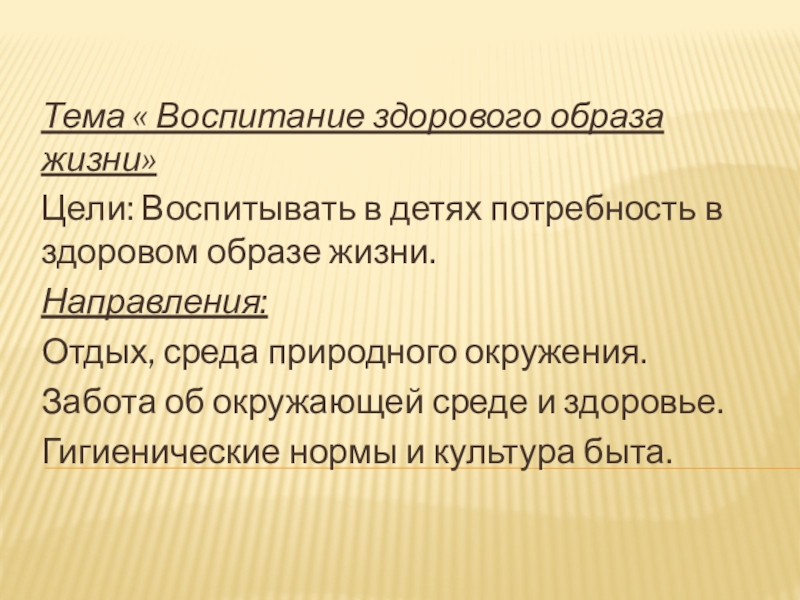 Тема « Воспитание здорового образа жизни»

Цели: Воспитывать в детях потребность в здоровом образе жизни.

Направления:

Отдых, среда природного окружения.

Забота об окружающей среде и здоровье.

Гигиенические нормы и культура быта.